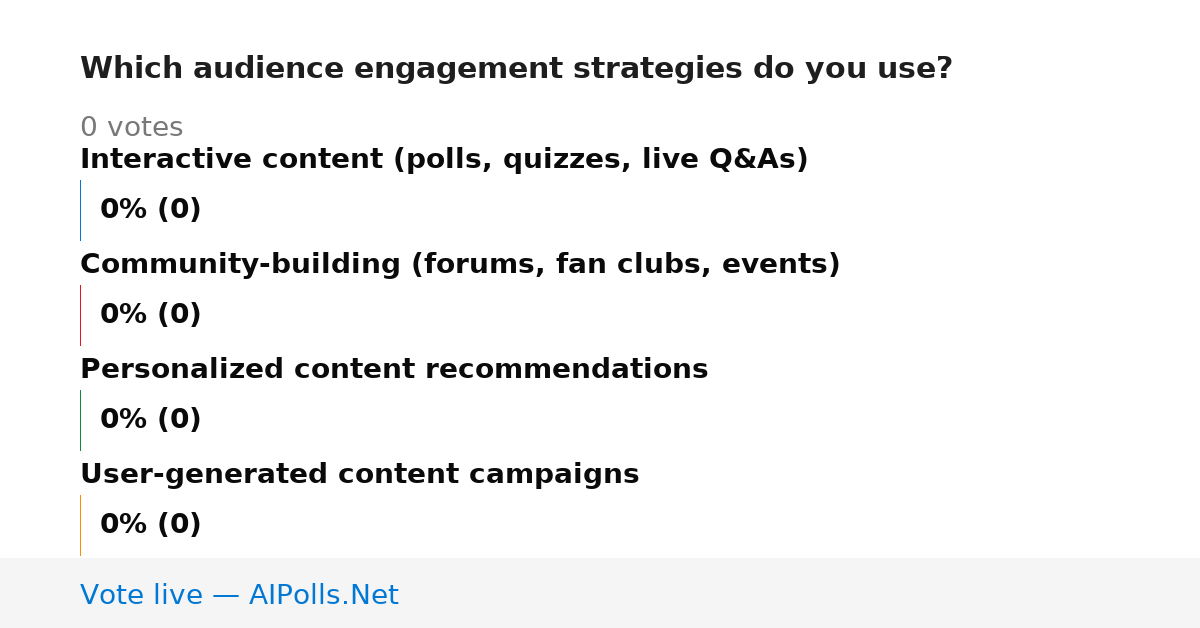 Which audience engagement strategies do you use?

0 votes

Interactive content (polls, quizzes, live Q&As)

0% (0)

Community-building (forums, fan clubs, events)

0% (0)

Personalized content recommendations

0% (0)

User-generated content campaigns

0% (0)

Vote live — AIPolls.Net